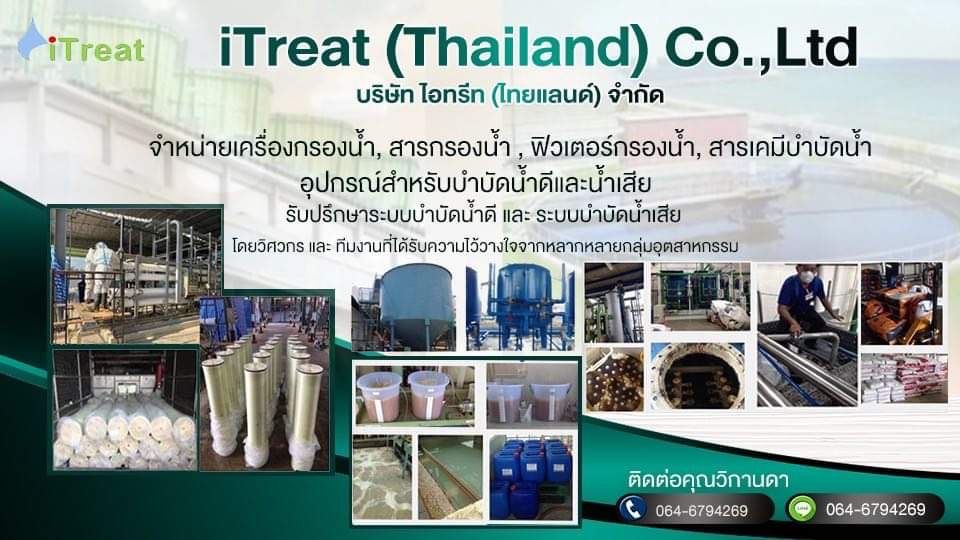 iTreat

iTreat (Thailand) Co.,Ltd

บริษัท ไอทรีท (ไทยแลนด์) จำกัด

จำหน่ายเครื่องกรองน้ำ, สารกรองน้ำ , ฟิวเตอร์กรองน้ำ, สารเคมีบำบัดน้ำ

อุปกรณ์สำหรับบำบัดน้ำดีและน้ำเสีย

รับปรึกษาระบบบำบัดน้ำดี และ ระบบบำบัดน้ำเสีย

โดยวิศวกร และ ทีมงานที่ได้รับความไว้วางใจจากหลากหลายกลุ่มอุตสาหกรรม

ติดต่อคุณวิกานดา

064-6794269

064-6794269